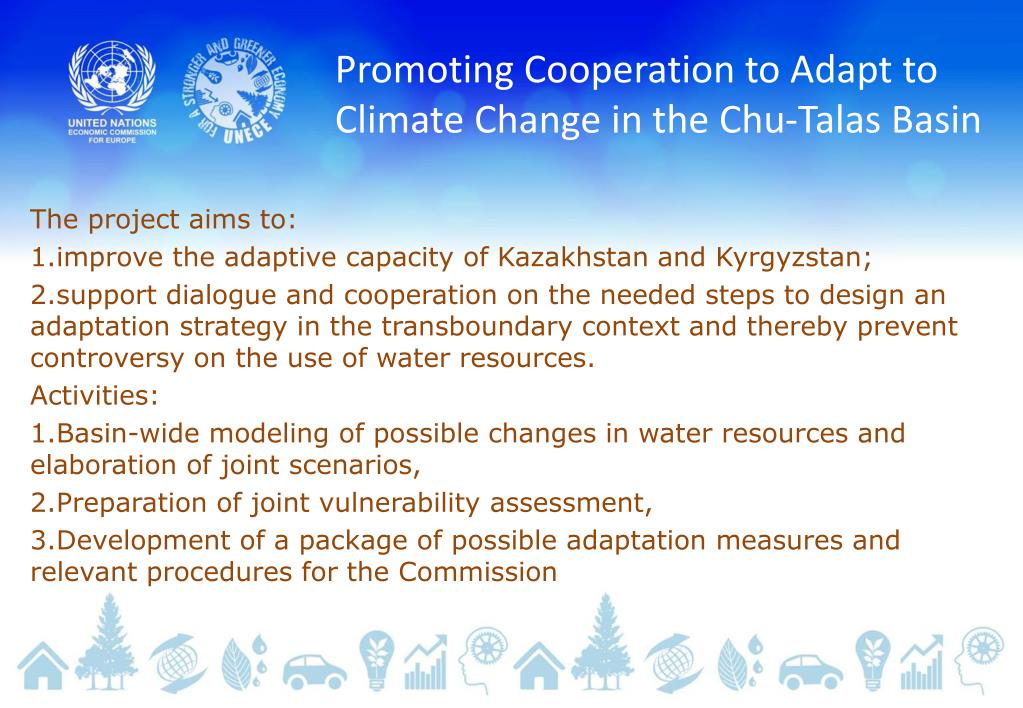 UNITED NATIONS
ECONOMIC COMMISSION
FOR EUROPE

FOR A STRONGER AND GREENER ECONOMY
UNECE

Promoting Cooperation to Adapt to Climate Change in the Chu-Talas Basin

The project aims to:

1.improve the adaptive capacity of Kazakhstan and Kyrgyzstan;

2.support dialogue and cooperation on the needed steps to design an adaptation strategy in the transboundary context and thereby prevent controversy on the use of water resources.

Activities:

1.Basin-wide modeling of possible changes in water resources and elaboration of joint scenarios,

2.Preparation of joint vulnerability assessment,

3.Development of a package of possible adaptation measures and relevant procedures for the Commission